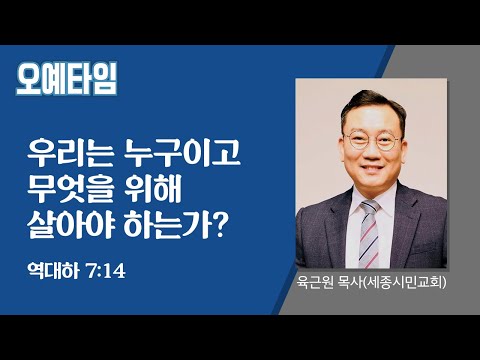 오예타임

우리는 누구이고
무엇을 위해
살아야 하는가?

역대하 7:14

육근원 목사(세종시민교회)